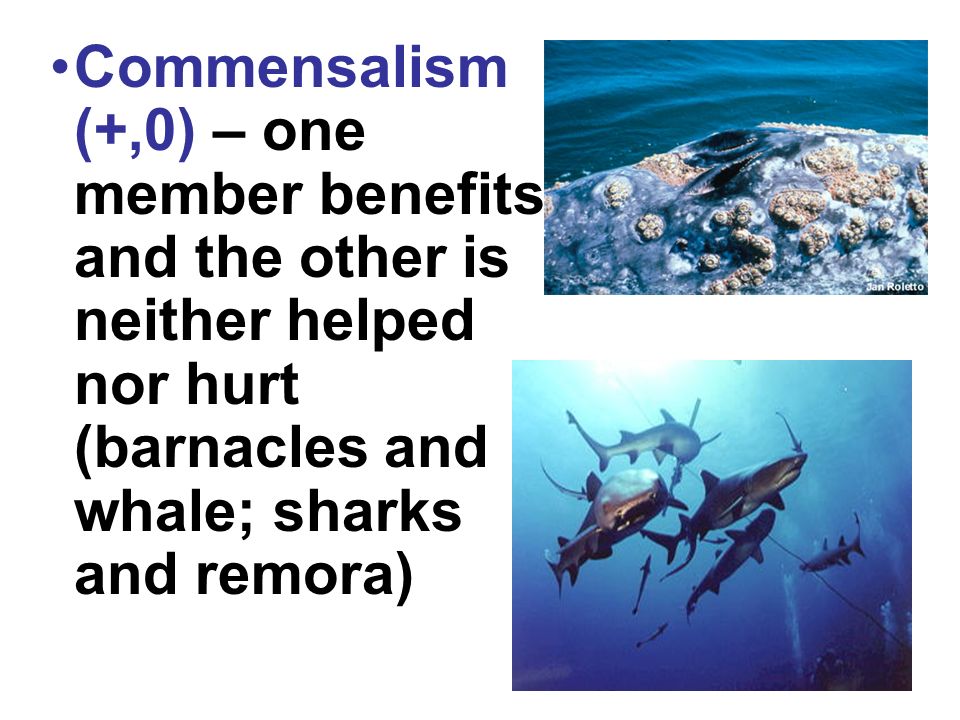 •Commensalism (+,0) – one member benefits and the other is neither helped nor hurt (barnacles and whale; sharks and remora)

Jan Roletto